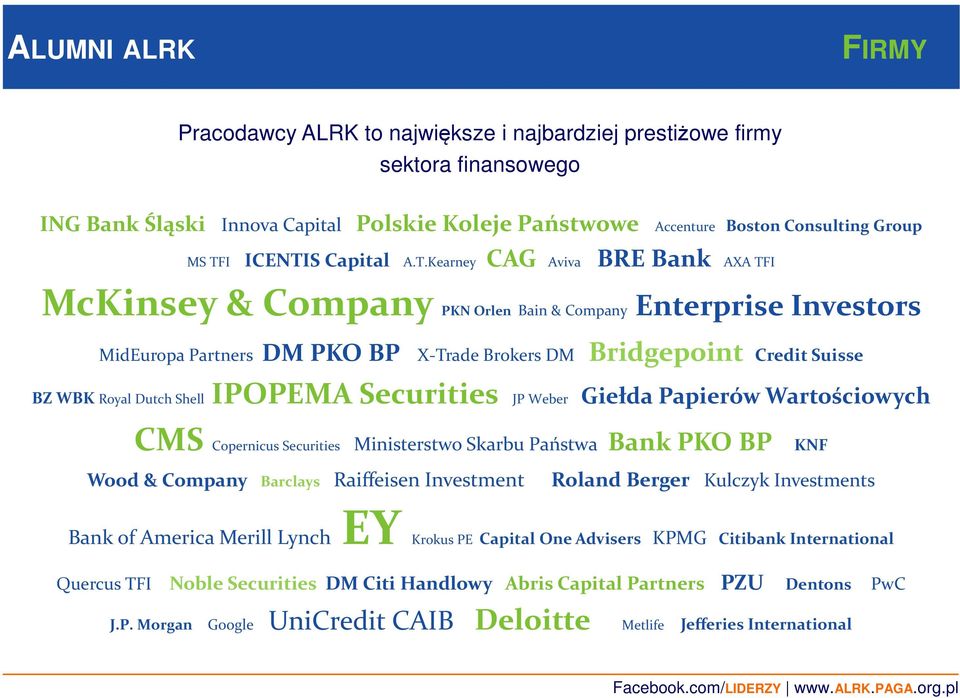 ALUMNI ALRK

FIRMY

Pracodawcy ALRK to największe i najbardziej prestiżowe firmy sektora finansowego

ING Bank Śląski Innova Capital Polskie Koleje Państwowe Accenture Boston Consulting Group MS TFI ICENTIS Capital A.T.Kearney CAG Aviva BRE Bank AXA TFI McKinsey & Company PKN Orlen Bain & Company Enterprise Investors MidEuropa Partners DM PKO BP X-Trade Brokers DM Bridgepoint Credit Suisse BZ WBK Royal Dutch Shell IPOPEMA Securities JP Weber Giełda Papierów Wartościowych CMS Copernicus Securities Ministerstwo Skarbu Państwa Bank PKO BP KNF Wood & Company Barclays Raiffeisen Investment Roland Berger Kulczyk Investments Bank of America Merill Lynch EY Krokus PE Capital One Advisers KPMG Citibank International Quercus TFI Noble Securities DM Citi Handlowy Abris Capital Partners PZU Dentons PwC J.P. Morgan Google UniCredit CAIB Deloitte Metlife Jefferies International

Facebook.com/LIDERZY | www.ALRK.PAGA.org.pl